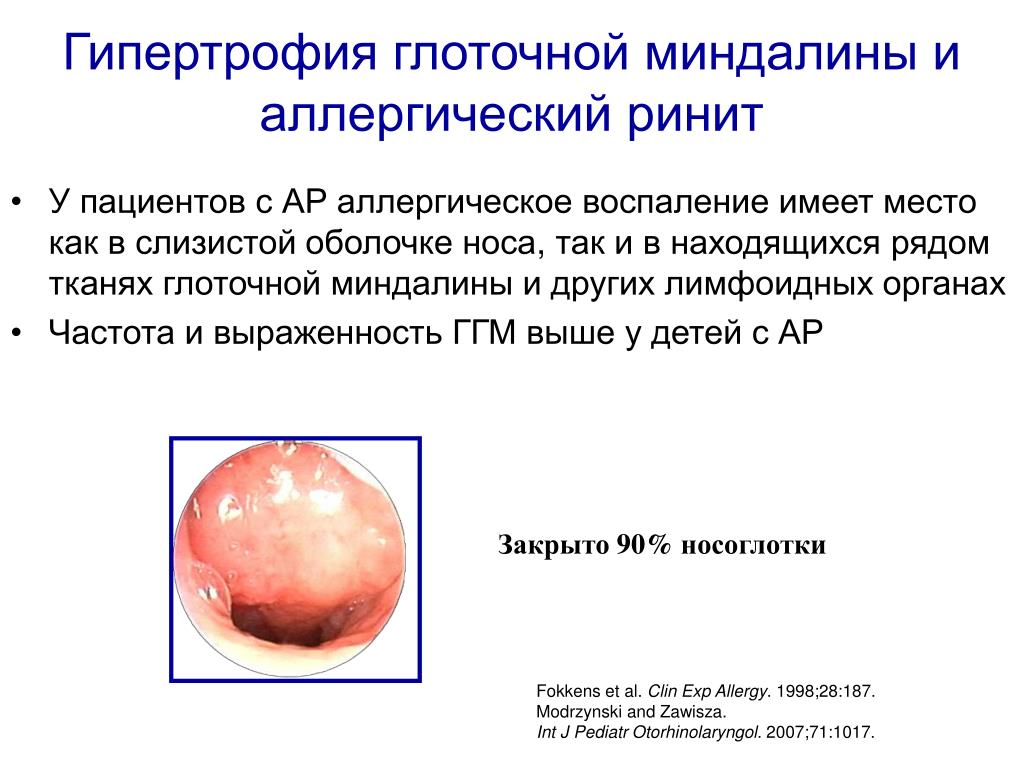 Гипертрофия глоточной миндалины и аллергический ринит

• У пациентов с АР аллергическое воспаление имеет место как в слизистой оболочке носа, так и в находящихся рядом тканях глоточной миндалины и других лимфоидных органах
• Частота и выраженность ГГМ выше у детей с АР

Закрыто 90% носоглотки

Fokkens et al. Clin Exp Allergy. 1998;28:187.
Modrzynski and Zawisza.
Int J Pediatr Otorhinolaryngol. 2007;71:1017.